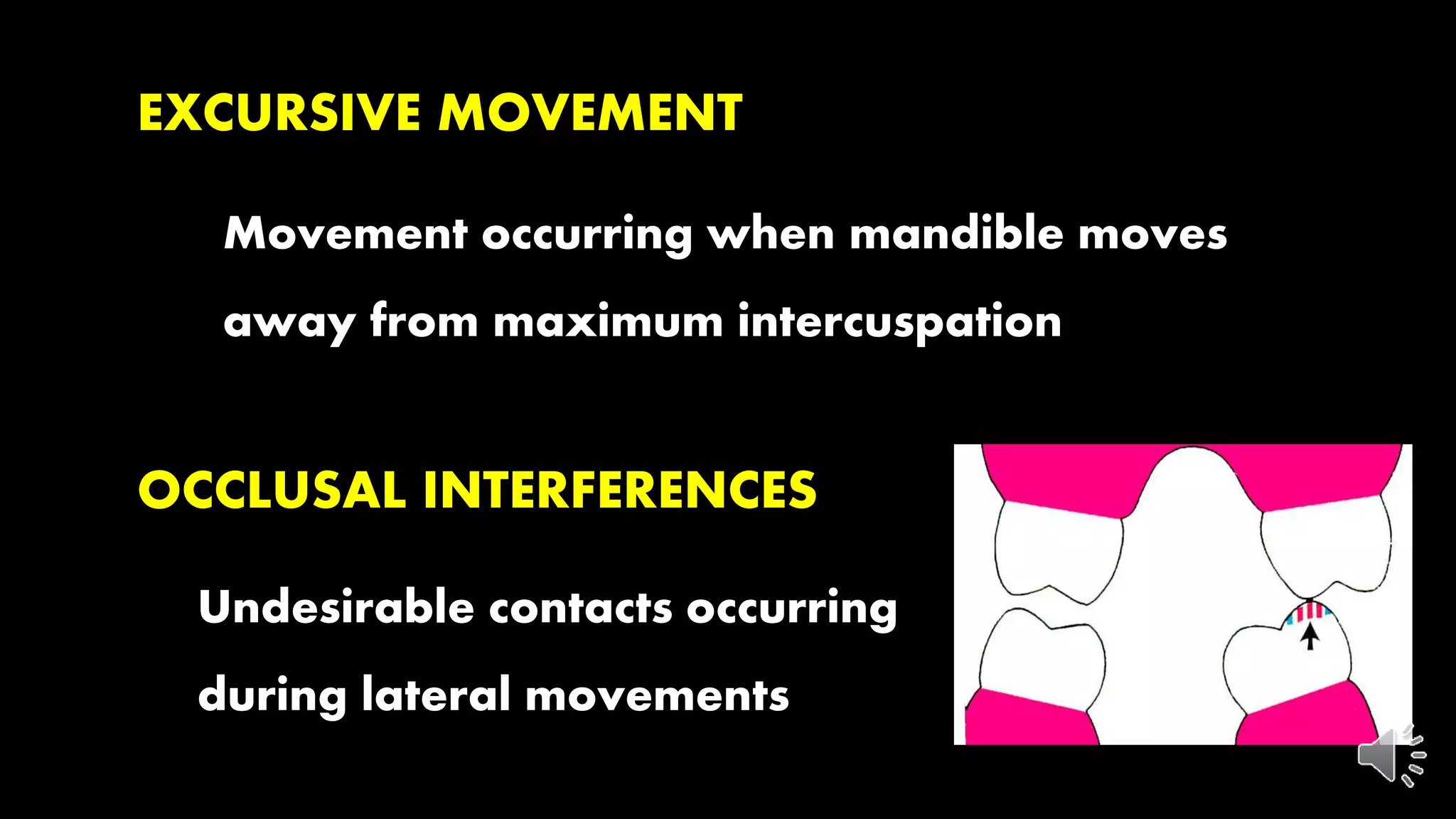 EXCURSIVE MOVEMENT

Movement occurring when mandible moves away from maximum intercuspation

OCCLUSAL INTERFERENCES

Undesirable contacts occurring during lateral movements